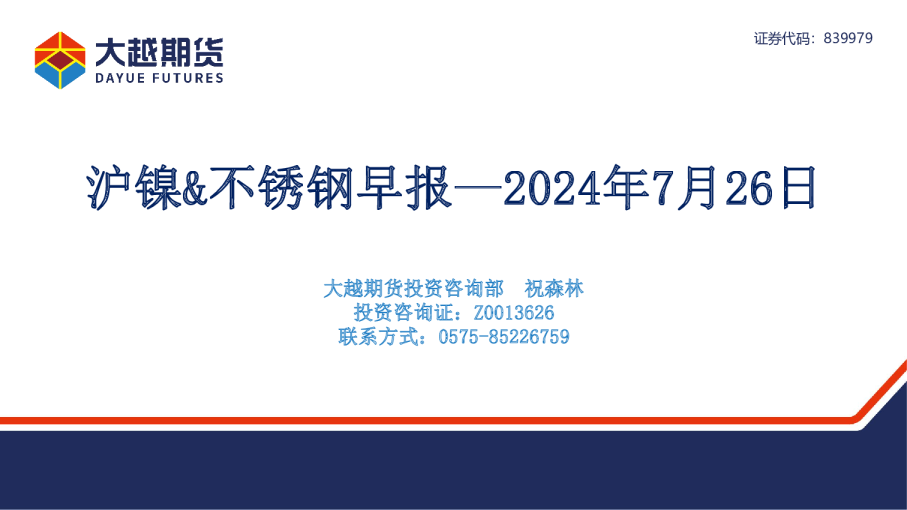 大越期货
DAYUE FUTURES

证券代码：839979

沪镍&不锈钢早报—2024年7月26日

大越期货投资咨询部 祝森林
投资咨询证：Z0013626
联系方式：0575-85226759